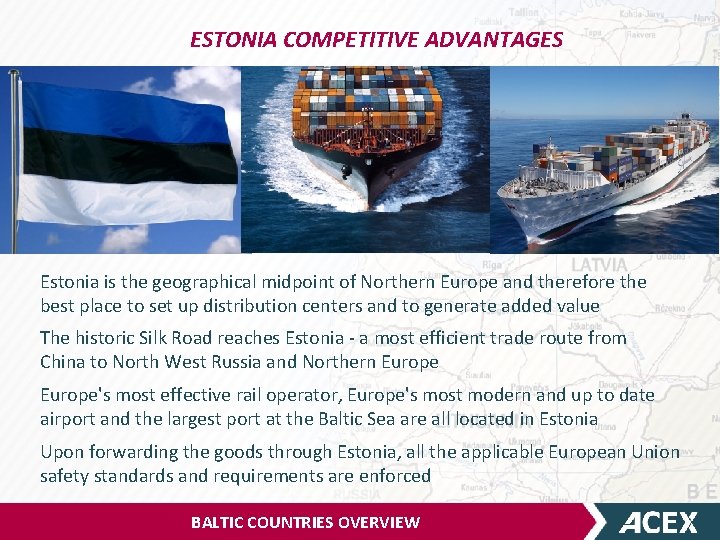 ESTONIA COMPETITIVE ADVANTAGES

Estonia is the geographical midpoint of Northern Europe and therefore the best place to set up distribution centers and to generate added value

The historic Silk Road reaches Estonia - a most efficient trade route from China to North West Russia and Northern Europe

Europe's most effective rail operator, Europe's most modern and up to date airport and the largest port at the Baltic Sea are all located in Estonia

Upon forwarding the goods through Estonia, all the applicable European Union safety standards and requirements are enforced

BALTIC COUNTRIES OVERVIEW

ACEX